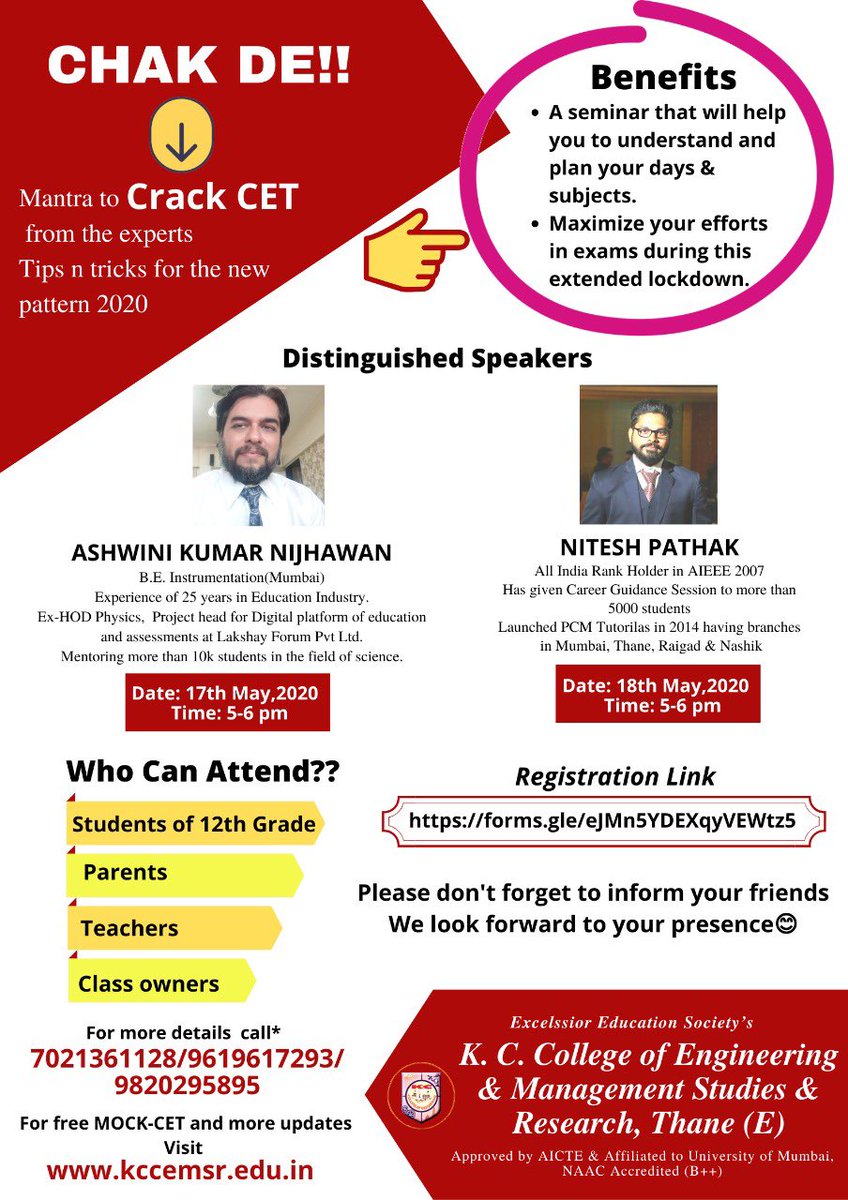 CHAK DE!!

Mantra to Crack CET from the experts
Tips n tricks for the new pattern 2020

Benefits
• A seminar that will help you to understand and plan your days & subjects.
• Maximize your efforts in exams during this extended lockdown.

Distinguished Speakers

ASHWINI KUMAR NIJHAWAN
B.E. Instrumentation(Mumbai)
Experience of 25 years in Education Industry.
Ex-HOD Physics, Project head for Digital platform of education and assessments at Lakshay Forum Pvt Ltd.
Mentoring more than 10k students in the field of science.

Date: 17th May,2020
Time: 5-6 pm

NITESH PATHAK
All India Rank Holder in AIEEE 2007
Has given Career Guidance Session to more than 5000 students
Launched PCM Tutorilas in 2014 having branches in Mumbai, Thane, Raigad & Nashik

Date: 18th May,2020
Time: 5-6 pm

Who Can Attend??
Students of 12th Grade
Parents
Teachers
Class owners

Registration Link
https://forms.gle/eJMn5YDEXqyVEWtz5

Please don't forget to inform your friends
We look forward to your presence😊

For more details call*
7021361128/9619617293/ 9820295895

For free MOCK-CET and more updates
Visit
www.kccemsr.edu.in

Excelssior Education Society's
K. C. College of Engineering & Management Studies & Research, Thane (E)
Approved by AICTE & Affiliated to University of Mumbai, NAAC Accredited (B++)